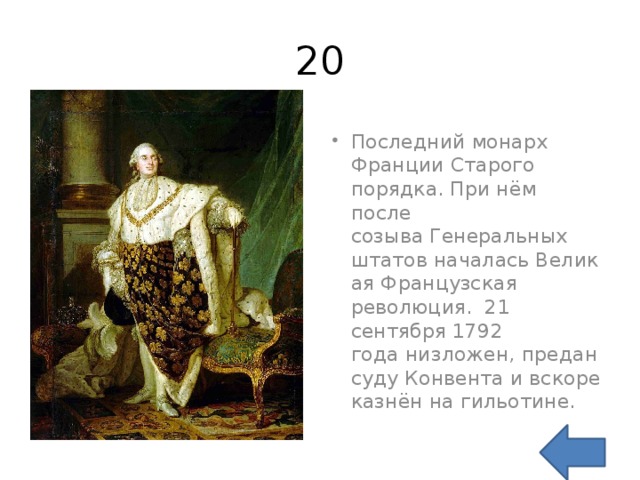 20

• Последний монарх Франции Старого порядка. При нём после созыва Генеральных штатов началась Великая Французская революция. 21 сентября 1792 года низложен, предан суду Конвента и вскоре казнён на гильотине.